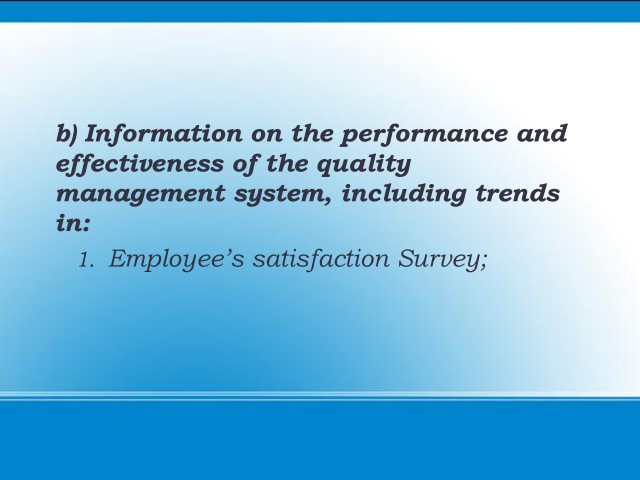 b) Information on the performance and effectiveness of the quality management system, including trends in:

1. Employee’s satisfaction Survey;